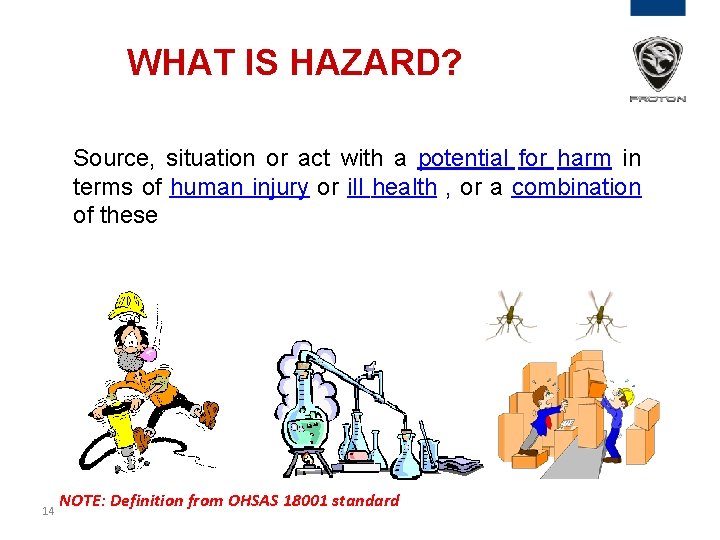 WHAT IS HAZARD?

PROTON

Source, situation or act with a potential for harm in terms of human injury or ill health , or a combination of these

NOTE: Definition from OHSAS 18001 standard

14